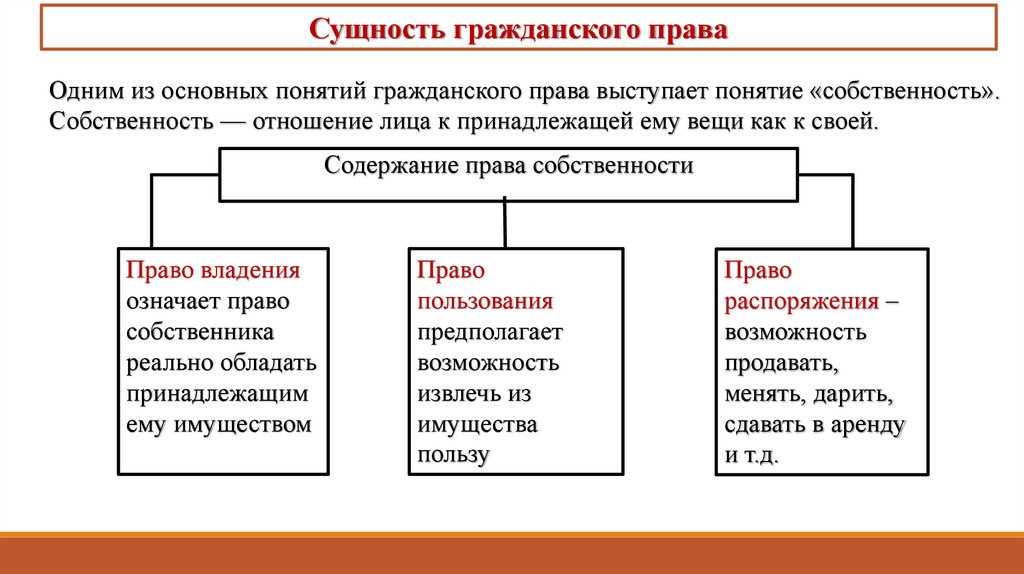 Сущность гражданского права

Одним из основных понятий гражданского права выступает понятие «собственность». Собственность — отношение лица к принадлежащей ему вещи как к своей.

Содержание права собственности

Право владения означает право собственника реально обладать принадлежащим ему имуществом

Право пользования предполагает возможность извлечь из имущества пользу

Право распоряжения – возможность продавать, менять, дарить, сдавать в аренду и т.д.